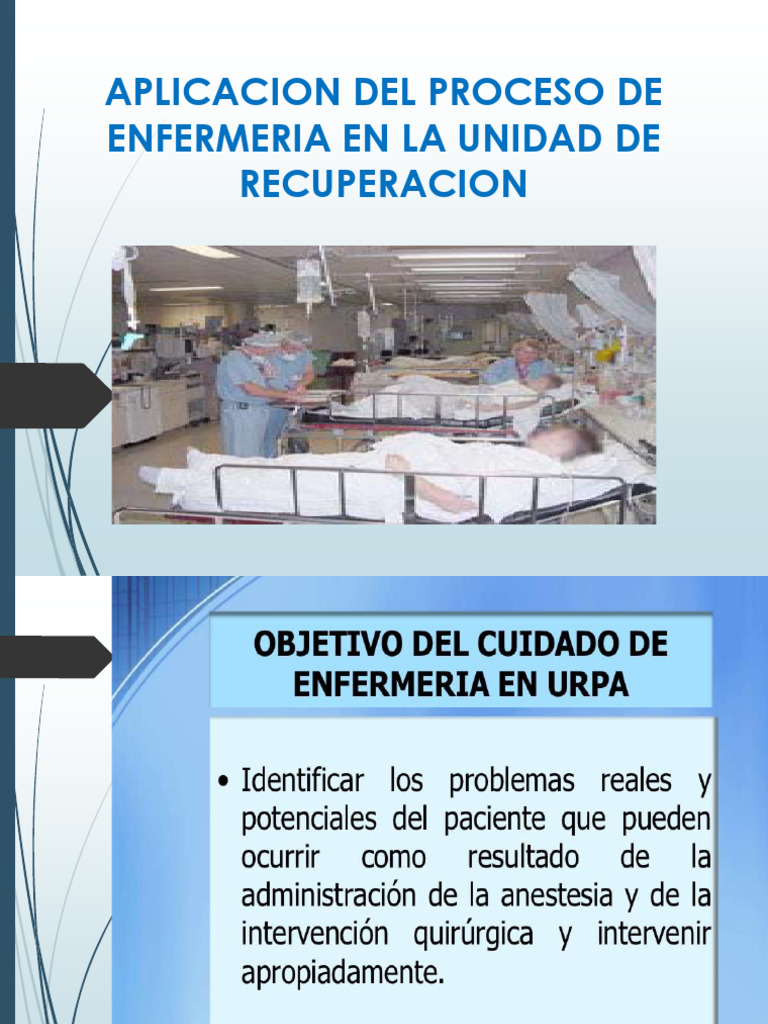 APLICACION DEL PROCESO DE ENFERMERIA EN LA UNIDAD DE RECUPERACION

OBJETIVO DEL CUIDADO DE ENFERMERIA EN URPA

• Identificar los problemas reales y potenciales del paciente que pueden ocurrir como resultado de la administración de la anestesia y de la intervención quirúrgica y intervenir apropiadamente.